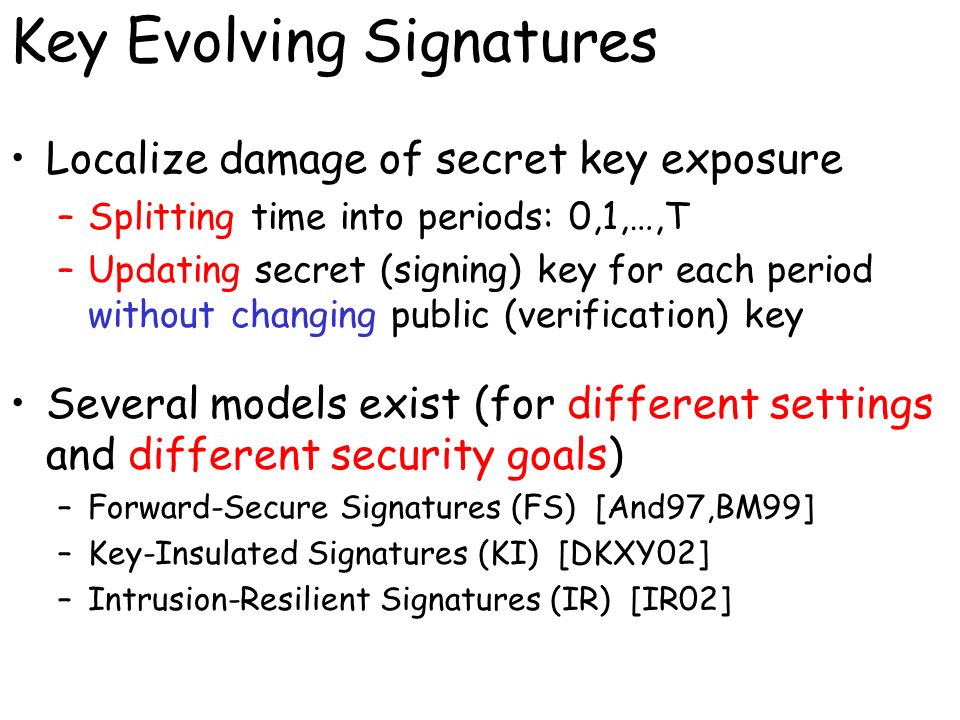 Key Evolving Signatures

• Localize damage of secret key exposure
 – Splitting time into periods: 0,1,…,T
 – Updating secret (signing) key for each period without changing public (verification) key

• Several models exist (for different settings and different security goals)
 – Forward-Secure Signatures (FS) [And97,BM99]
 – Key-Insulated Signatures (KI) [DKXY02]
 – Intrusion-Resilient Signatures (IR) [IR02]